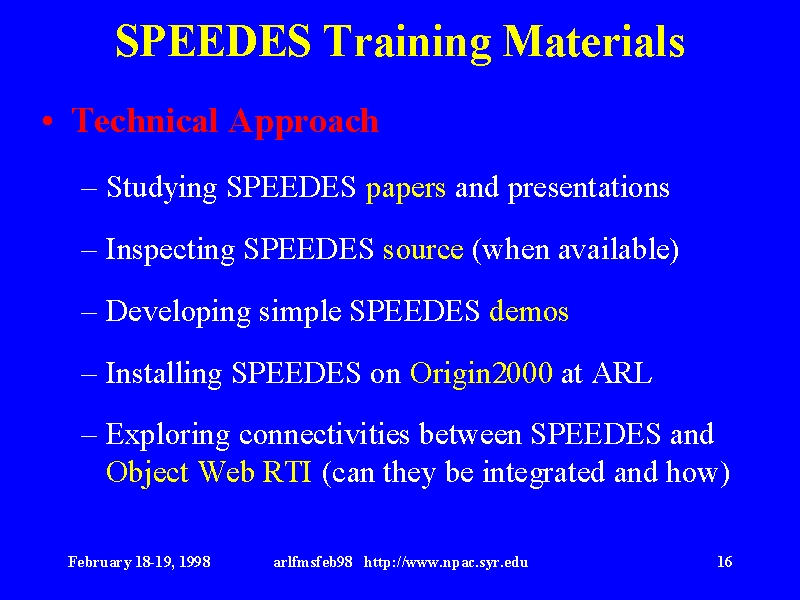 SPEEDES Training Materials

• Technical Approach

– Studying SPEEDES papers and presentations

– Inspecting SPEEDES source (when available)

– Developing simple SPEEDES demos

– Installing SPEEDES on Origin2000 at ARL

– Exploring connectivities between SPEEDES and Object Web RTI (can they be integrated and how)

February 18-19, 1998 arlfmsfeb98 http://www.npac.syr.edu 16